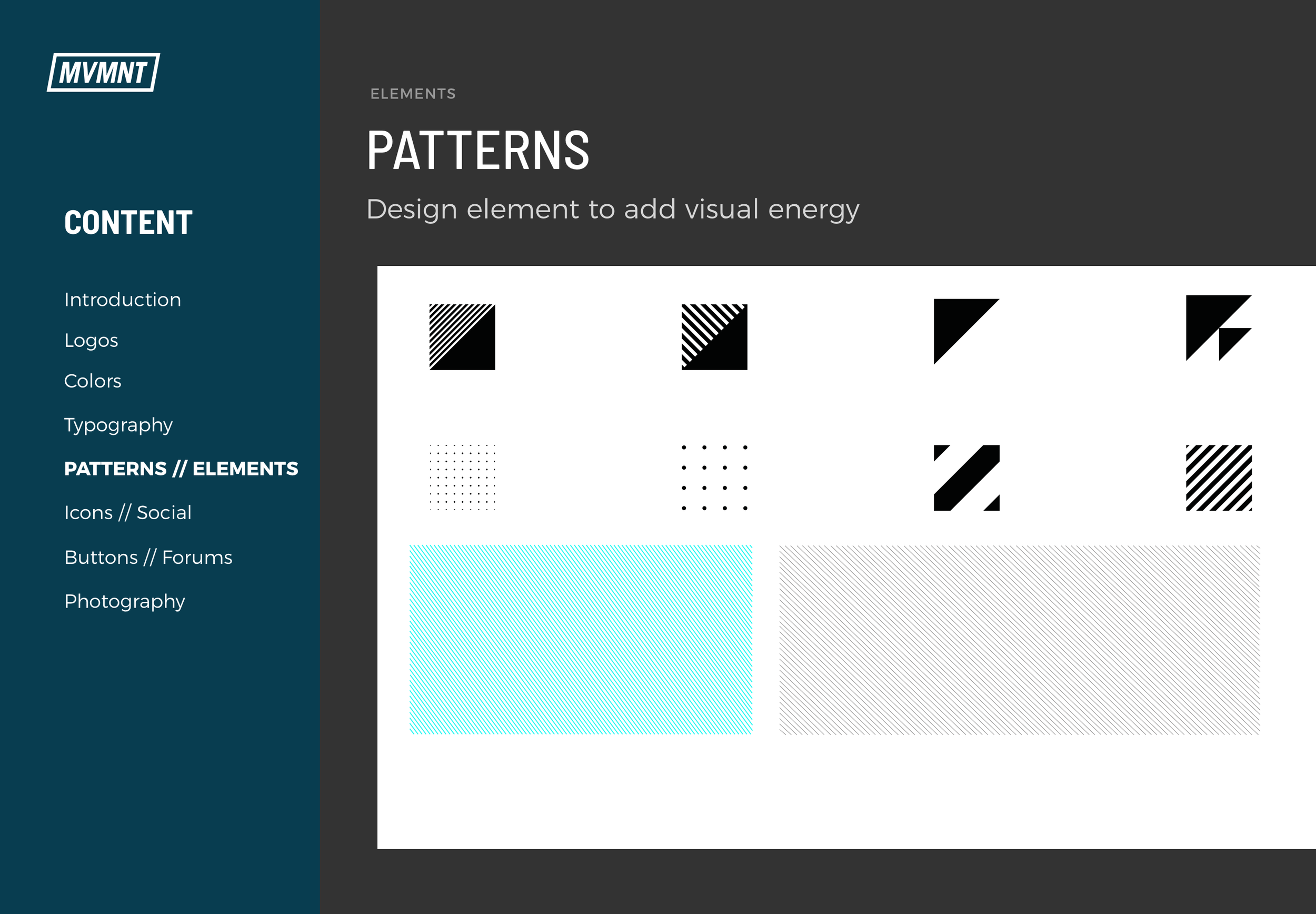 MVMNT

CONTENT

Introduction

Logos

Colors

Typography

PATTERNS // ELEMENTS

Icons // Social

Buttons // Forums

Photography

ELEMENTS

PATTERNS

Design element to add visual energy